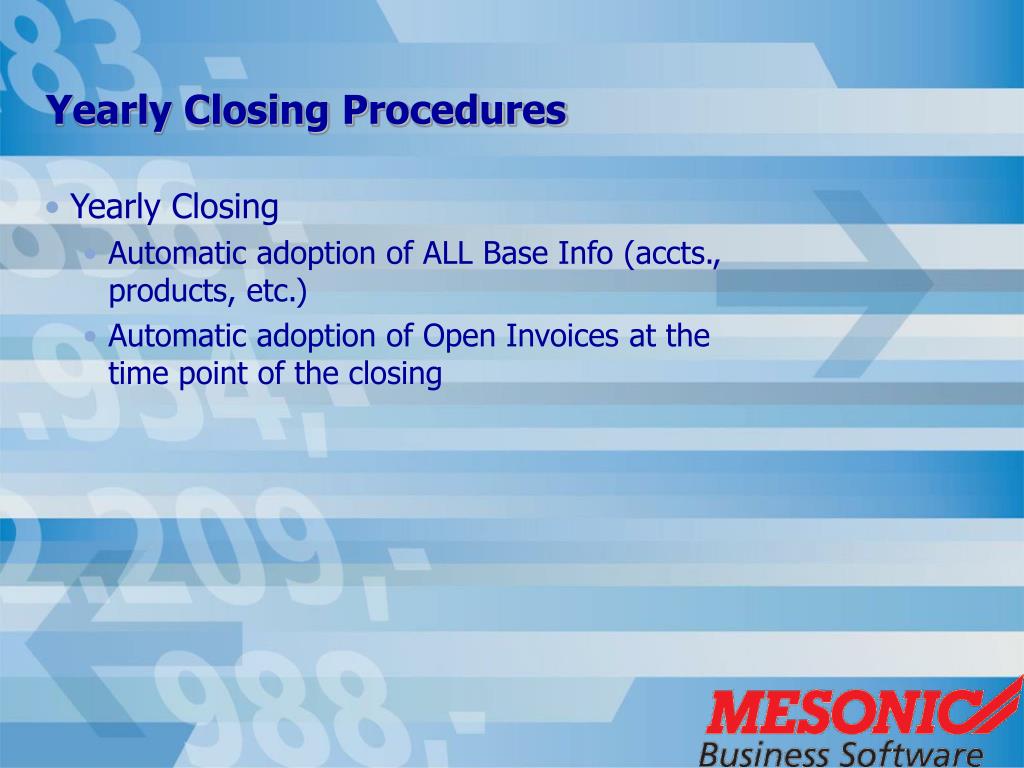 Yearly Closing Procedures

• Yearly Closing
• Automatic adoption of ALL Base Info (accts., products, etc.)
• Automatic adoption of Open Invoices at the time point of the closing

MESONIC
Business Software